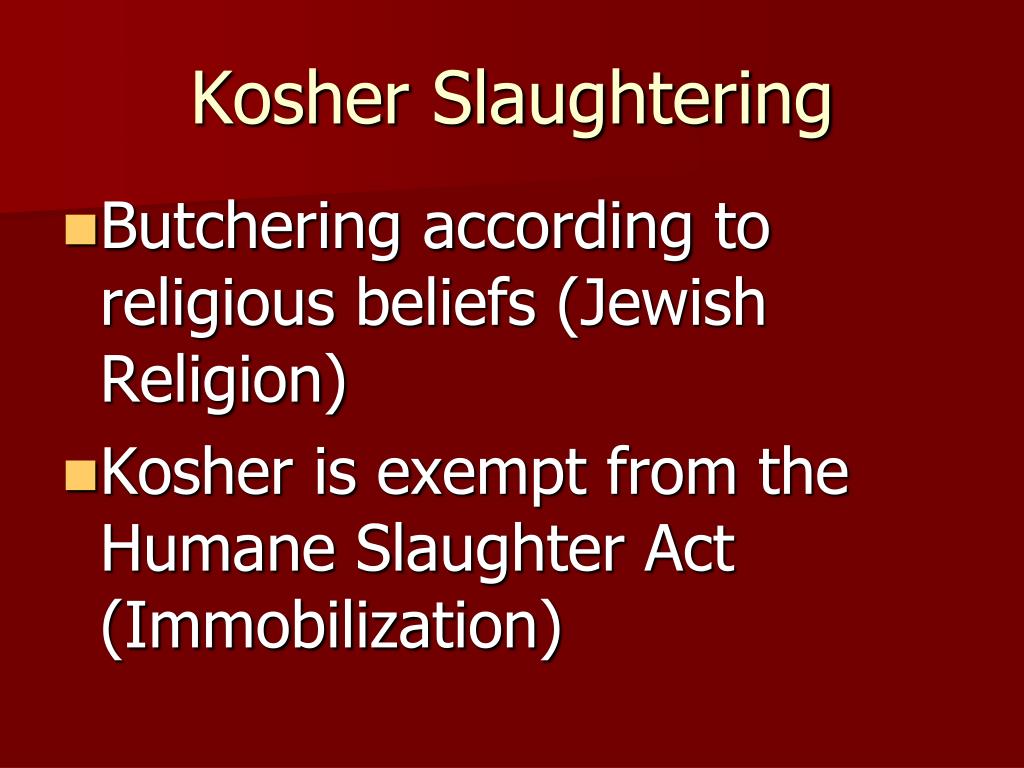 Kosher Slaughtering

Butchering according to religious beliefs (Jewish Religion)

Kosher is exempt from the Humane Slaughter Act (Immobilization)